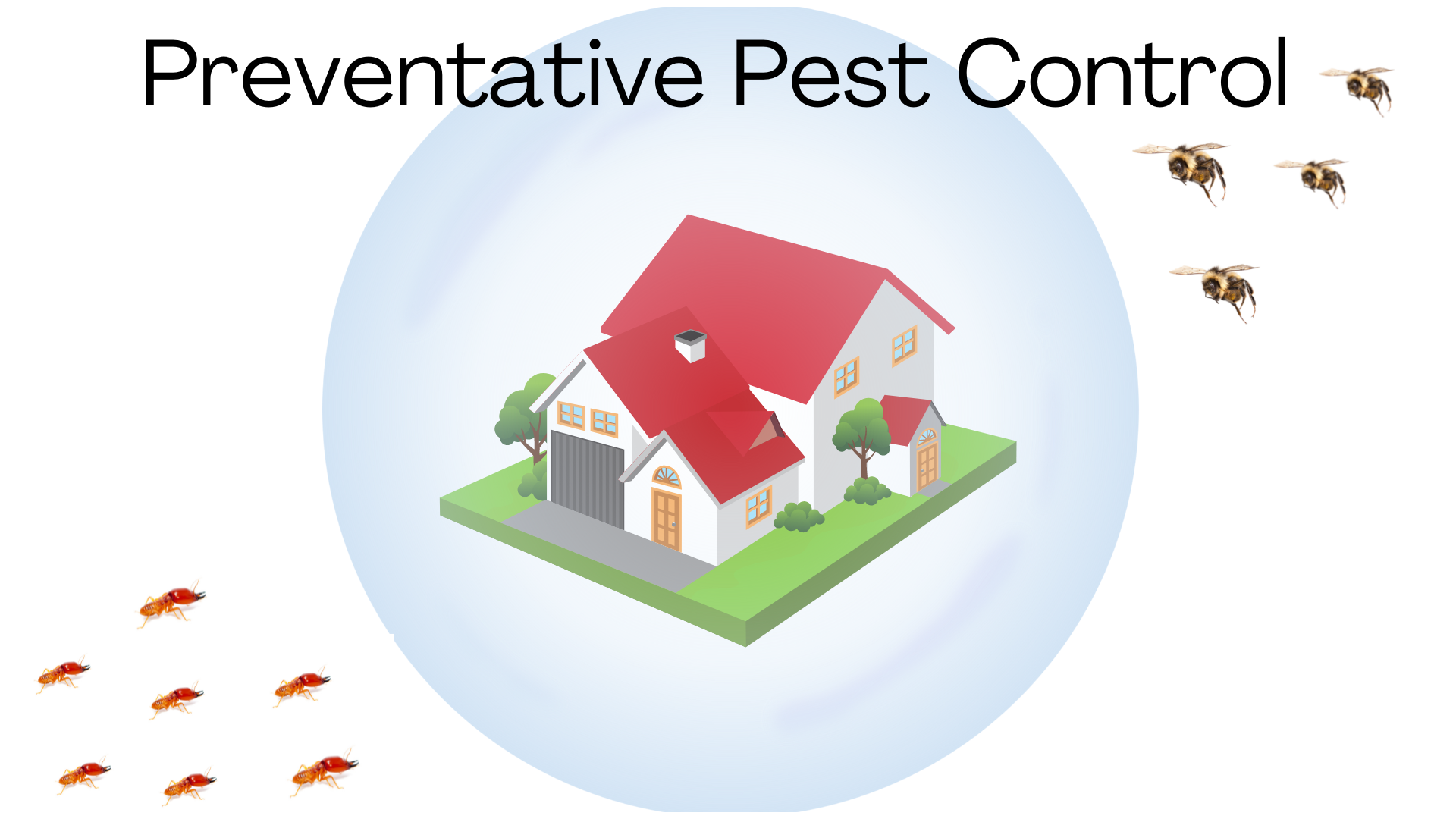 Preventative Pest Control